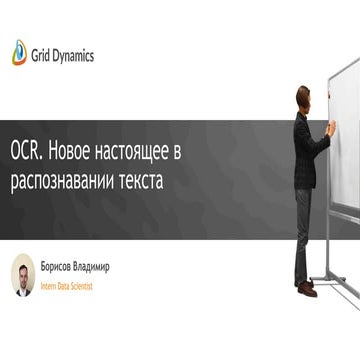 Grid Dynamics

OCR. Новое настоящее в распознавании текста

Борисов Владимир
Intern Data Scientist